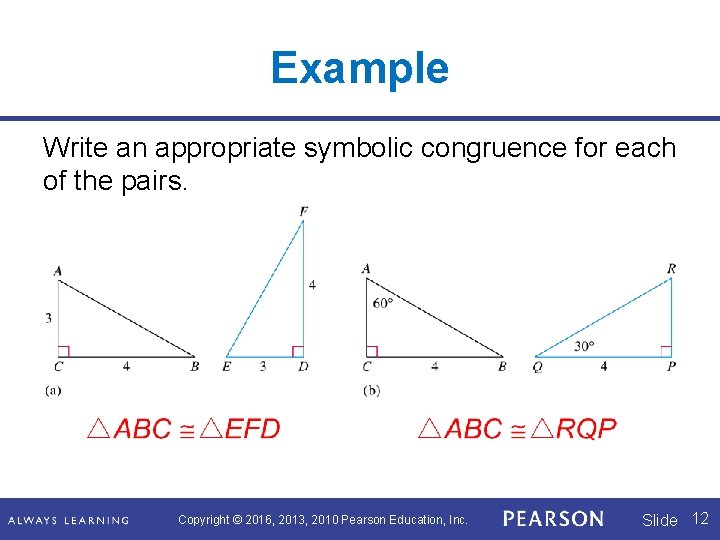 Example

Write an appropriate symbolic congruence for each of the pairs.

A
3
C
4
B

F
4
E
3
D

(a)

A
60°
C
4
B

R
30°
Q
4
P

(b)

$\triangle ABC \cong \triangle EFD$

$\triangle ABC \cong \triangle RQP$

ALWAYS LEARNING

Copyright © 2016, 2013, 2010 Pearson Education, Inc.

PEARSON

Slide 12